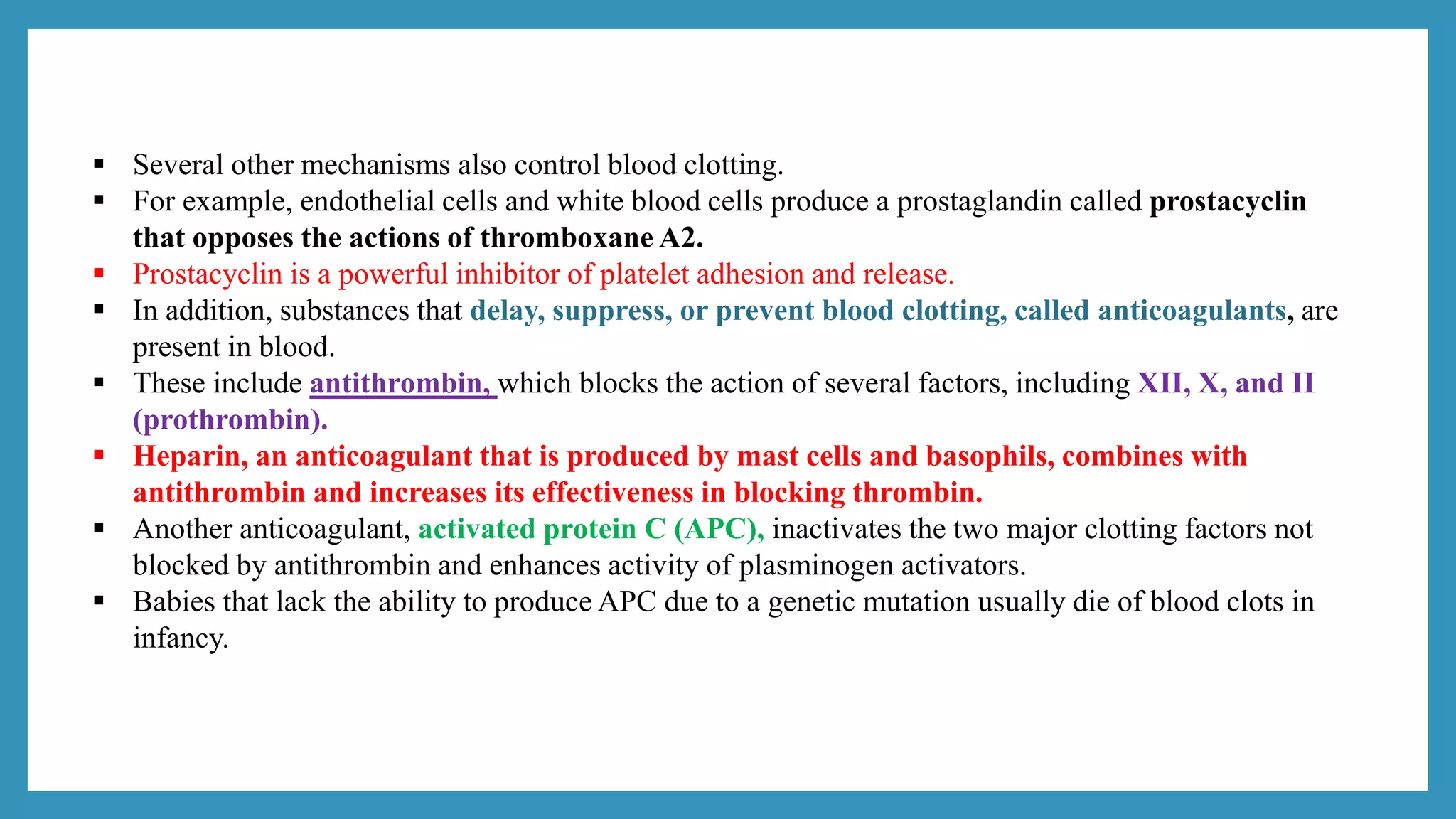 ▪ Several other mechanisms also control blood clotting.
▪ For example, endothelial cells and white blood cells produce a prostaglandin called prostacyclin that opposes the actions of thromboxane A2.
▪ Prostacyclin is a powerful inhibitor of platelet adhesion and release.
▪ In addition, substances that delay, suppress, or prevent blood clotting, called anticoagulants, are present in blood.
▪ These include antithrombin, which blocks the action of several factors, including XII, X, and II (prothrombin).
▪ Heparin, an anticoagulant that is produced by mast cells and basophils, combines with antithrombin and increases its effectiveness in blocking thrombin.
▪ Another anticoagulant, activated protein C (APC), inactivates the two major clotting factors not blocked by antithrombin and enhances activity of plasminogen activators.
▪ Babies that lack the ability to produce APC due to a genetic mutation usually die of blood clots in infancy.